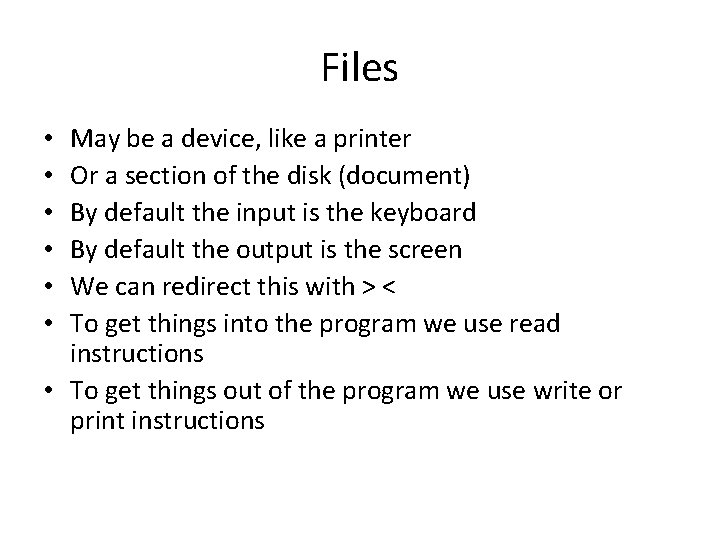 Files

• May be a device, like a printer
• Or a section of the disk (document)
• By default the input is the keyboard
• By default the output is the screen
• We can redirect this with > <
• To get things into the program we use read instructions
• To get things out of the program we use write or print instructions